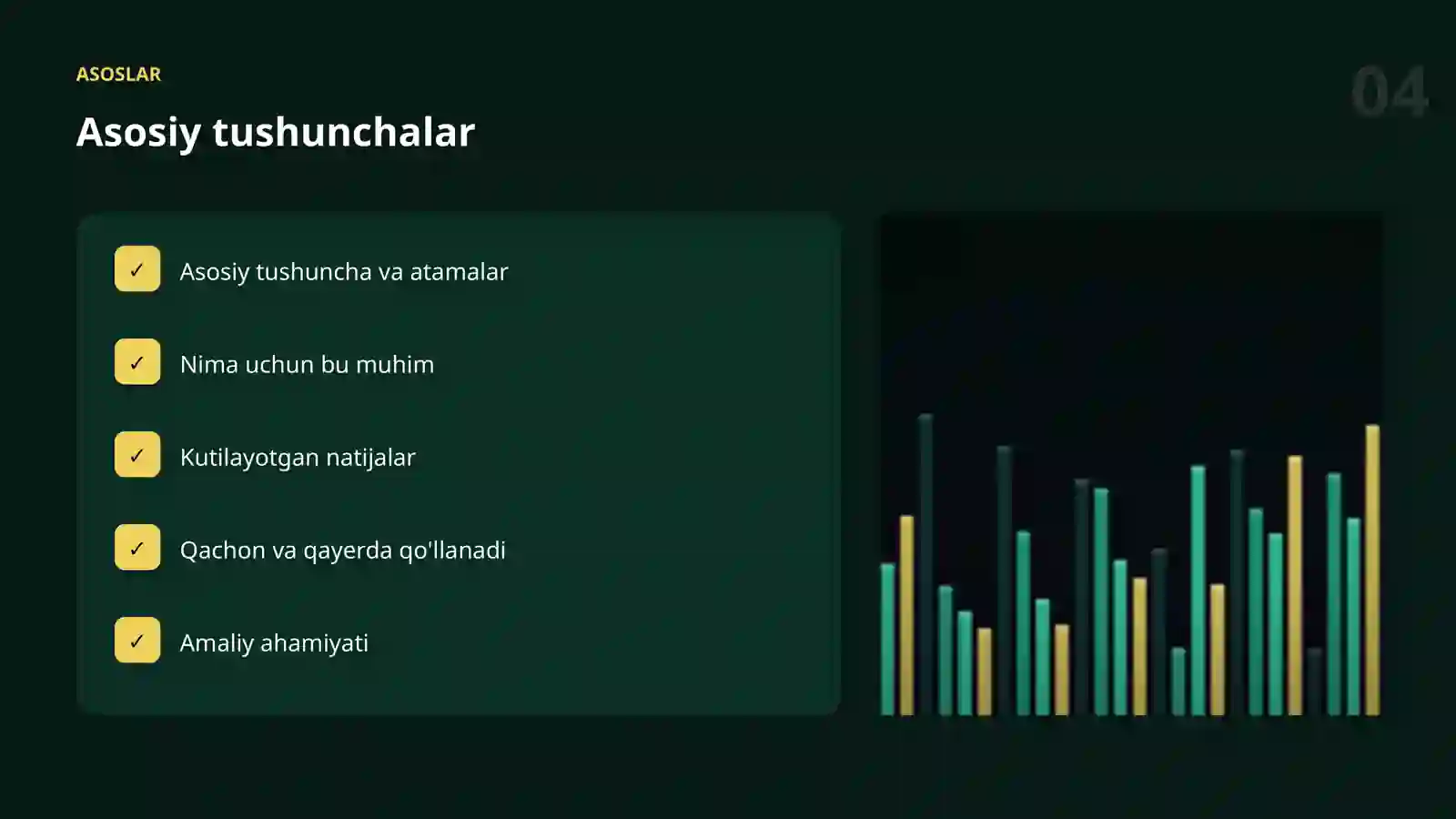 ASOSLAR

04

Asosiy tushunchalar

✓ Asosiy tushuncha va atamalar

✓ Nima uchun bu muhim

✓ Kutilayotgan natijalar

✓ Qachon va qayerda qo'llanadi

✓ Amaliy ahamiyati